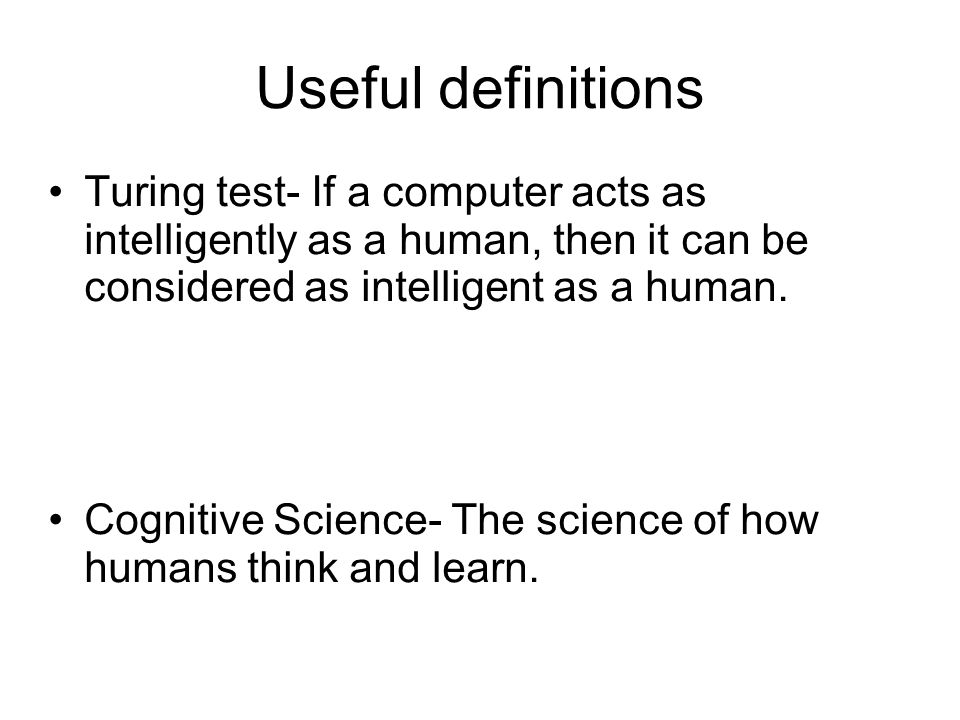 Useful definitions

• Turing test- If a computer acts as intelligently as a human, then it can be considered as intelligent as a human.

• Cognitive Science- The science of how humans think and learn.